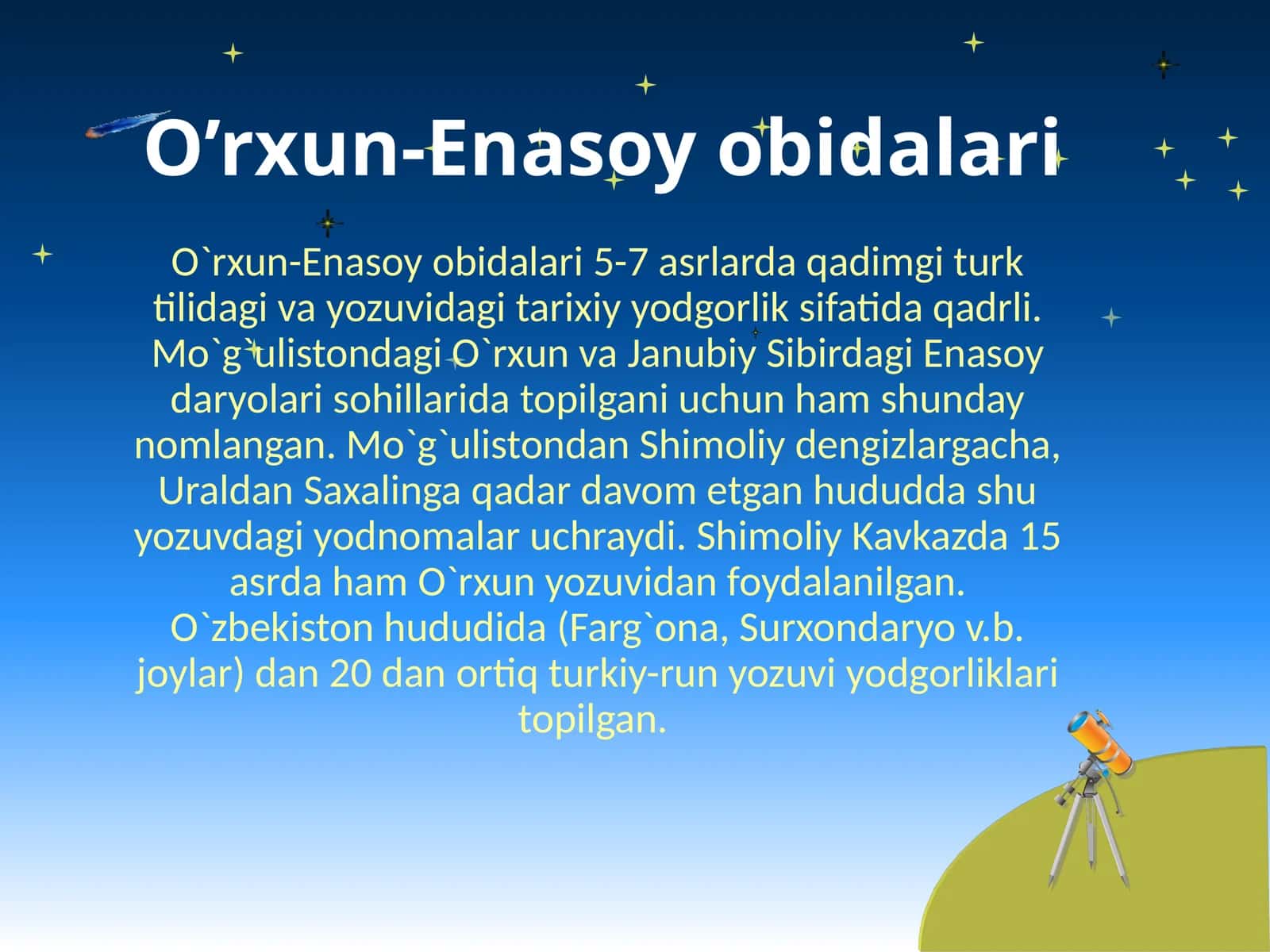 O’rxun-Enasoy obidalari

O`rxun-Enasoy obidalari 5-7 asrlarda qadimgi turk tilidagi va yozuvidagi tarixiy yodgorlik sifatida qadrli. Mo`g`ulistondagi O`rxun va Janubiy Sibirdagi Enasoy daryolari sohillarida topilgani uchun ham shunday nomlangan. Mo`g`ulistondan Shimoliy dengizlargacha, Uraldan Saxalinga qadar davom etgan hududda shu yozuvdagi yodnomalar uchraydi. Shimoliy Kavkazda 15 asrda ham O`rxun yozuvidan foydalanilgan. O`zbekiston hududida (Farg`ona, Surxondaryo v.b. joylar) dan 20 dan ortiq turkiy-run yozuvi yodgorliklari topilgan.